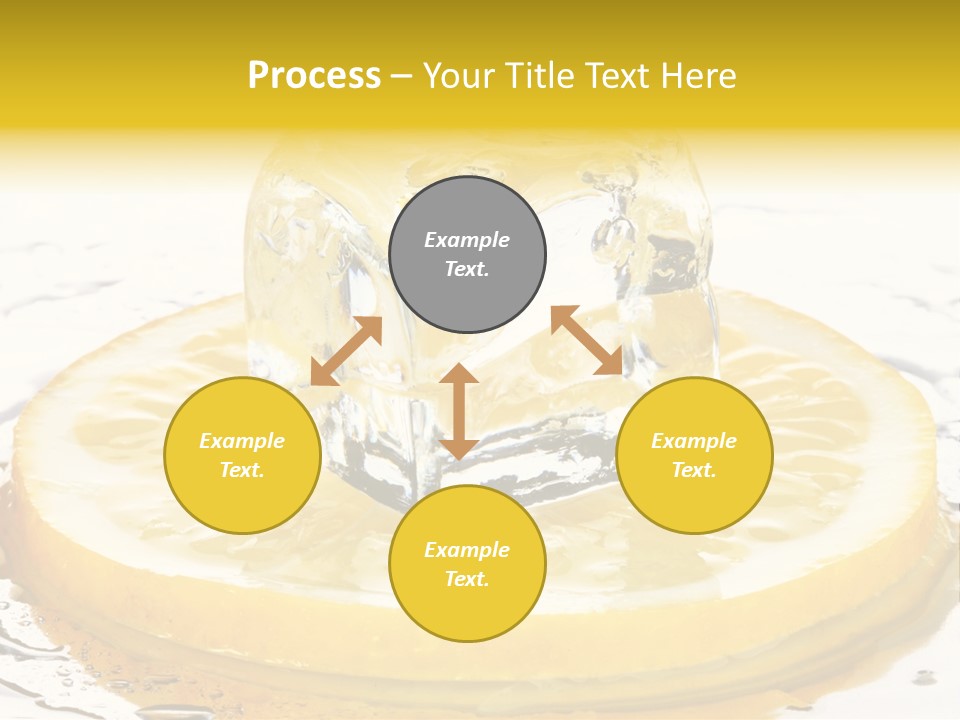 Process – Your Title Text Here

Example Text.

Example Text.

Example Text.

Example Text.